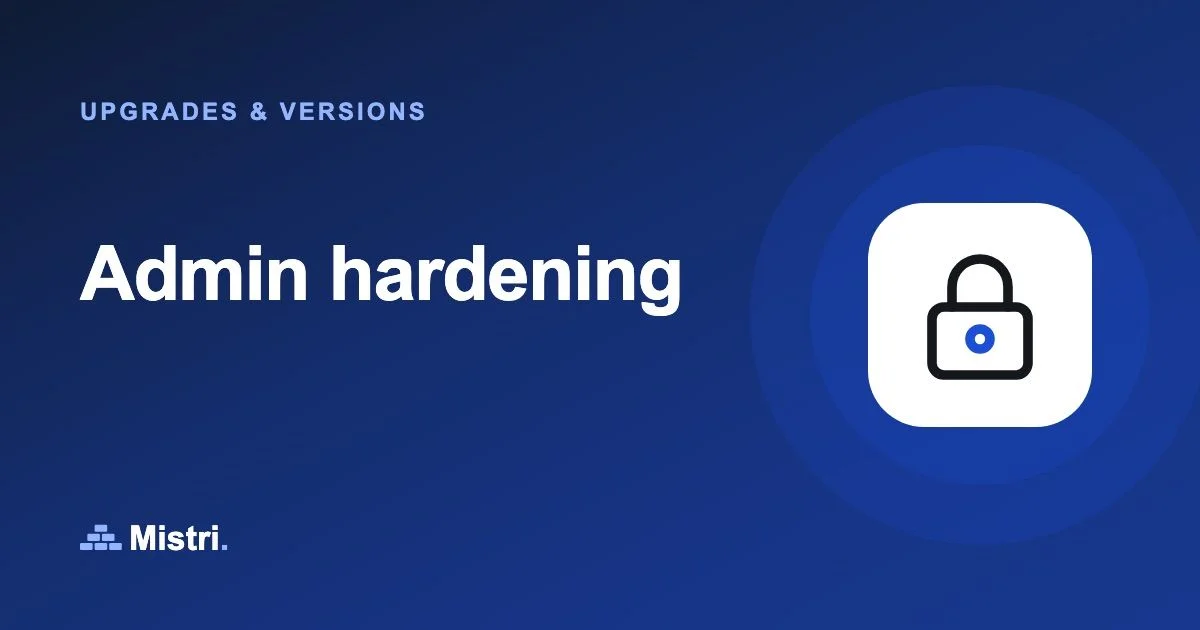 UPGRADES & VERSIONS

Admin hardening

Mistri.